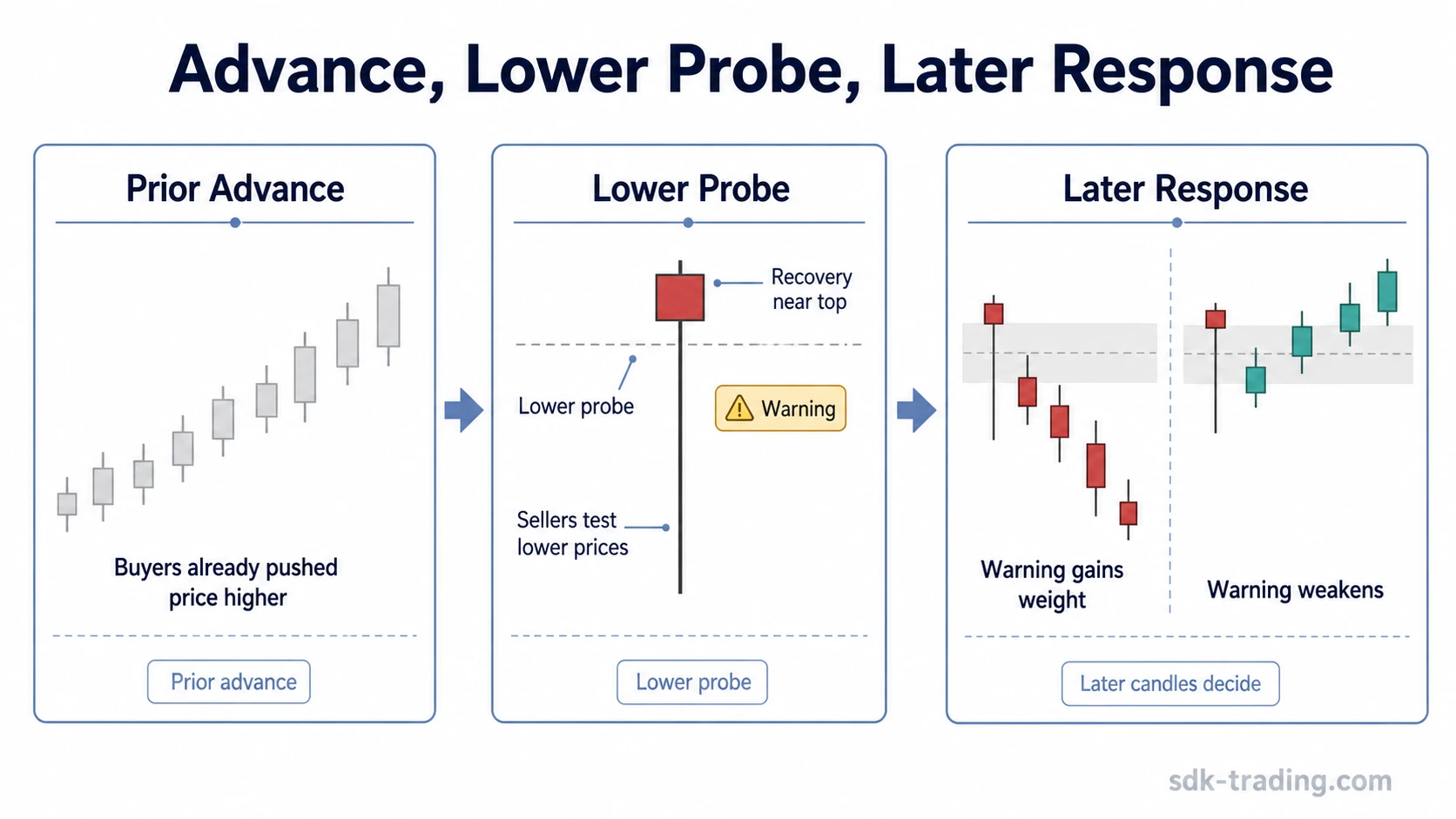 Advance, Lower Probe, Later Response

Prior Advance

Buyers already pushed price higher

Prior advance

Lower Probe

Recovery near top

Lower probe

Warning

Sellers test lower prices

Lower probe

Later Response

Warning gains weight

Warning weakens

Later candles decide

sdk-trading.com